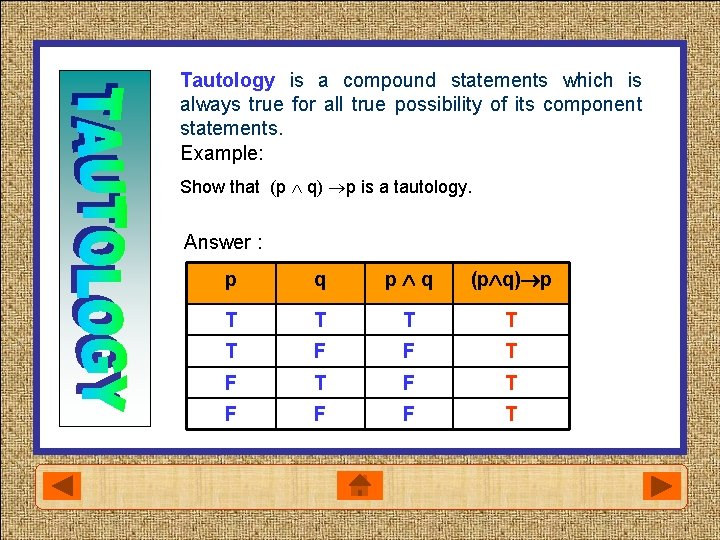 TAUTOLOGY

Tautology is a compound statements which is always true for all true possibility of its component statements.

Example:

Show that $(p \wedge q) \rightarrow p$ is a tautology.

Answer :

| p | q | $p \wedge q$ | $(p \wedge q) \rightarrow p$ |
|---|---|---|---|
| T | T | T | T |
| T | F | F | T |
| F | T | F | T |
| F | F | F | T |